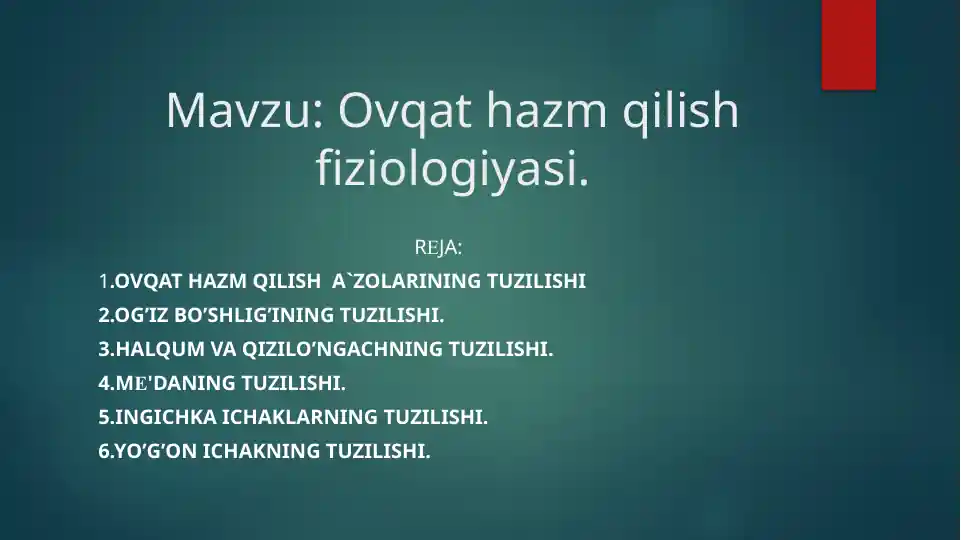 Mavzu: Ovqat hazm qilish fiziologiyasi.

REJA:

1.OVQAT HAZM QILISH A`ZOLARINING TUZILISHI

2.OG’IZ BO’SHLIG’INING TUZILISHI.

3.HALQUM VA QIZILO’NGACHNING TUZILISHI.

4.ME'DANING TUZILISHI.

5.INGICHKA ICHAKLARNING TUZILISHI.

6.YO’G’ON ICHAKNING TUZILISHI.